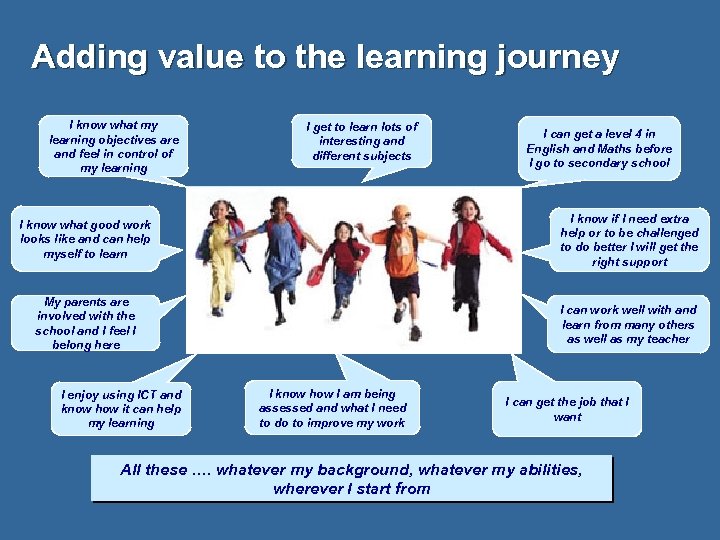 Adding value to the learning journey

I know what my learning objectives are and feel in control of my learning

I get to learn lots of interesting and different subjects

I can get a level 4 in English and Maths before I go to secondary school

I know what good work looks like and can help myself to learn

I know if I need extra help or to be challenged to do better I will get the right support

My parents are involved with the school and I feel I belong here

I can work well with and learn from many others as well as my teacher

I enjoy using ICT and know how it can help my learning

I know how I am being assessed and what I need to do to improve my work

I can get the job that I want

All these …. whatever my background, whatever my abilities, wherever I start from